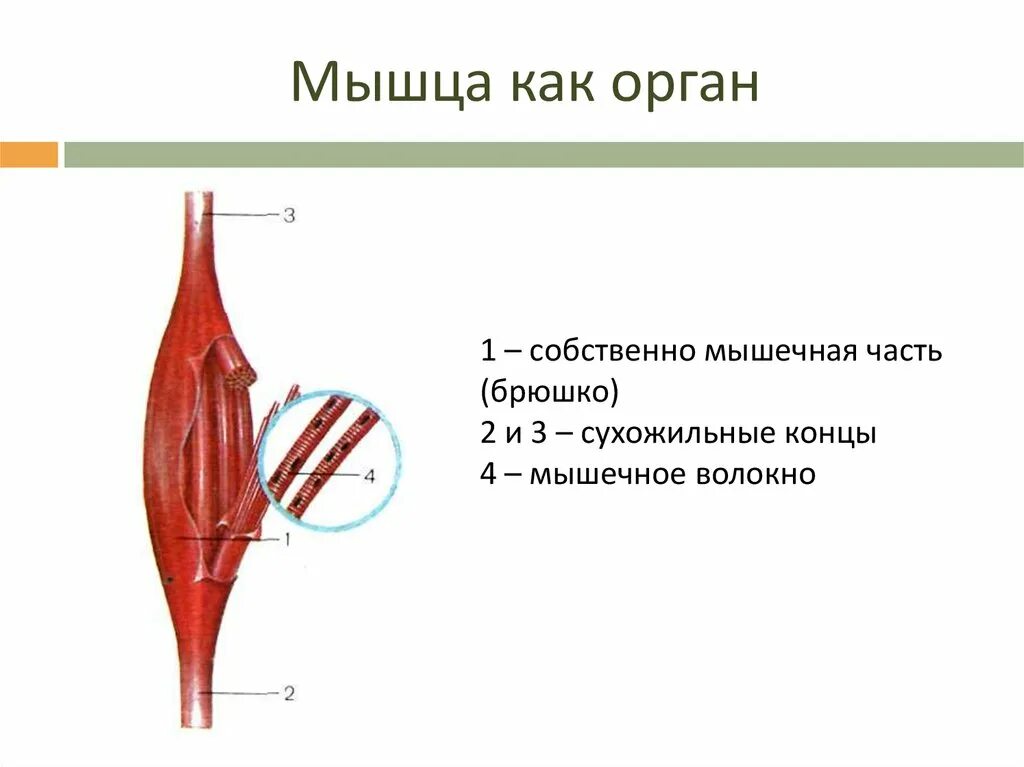 Мышца как орган

3

4

1

2

1 – собственно мышечная часть (брюшко)
2 и 3 – сухожильные концы
4 – мышечное волокно